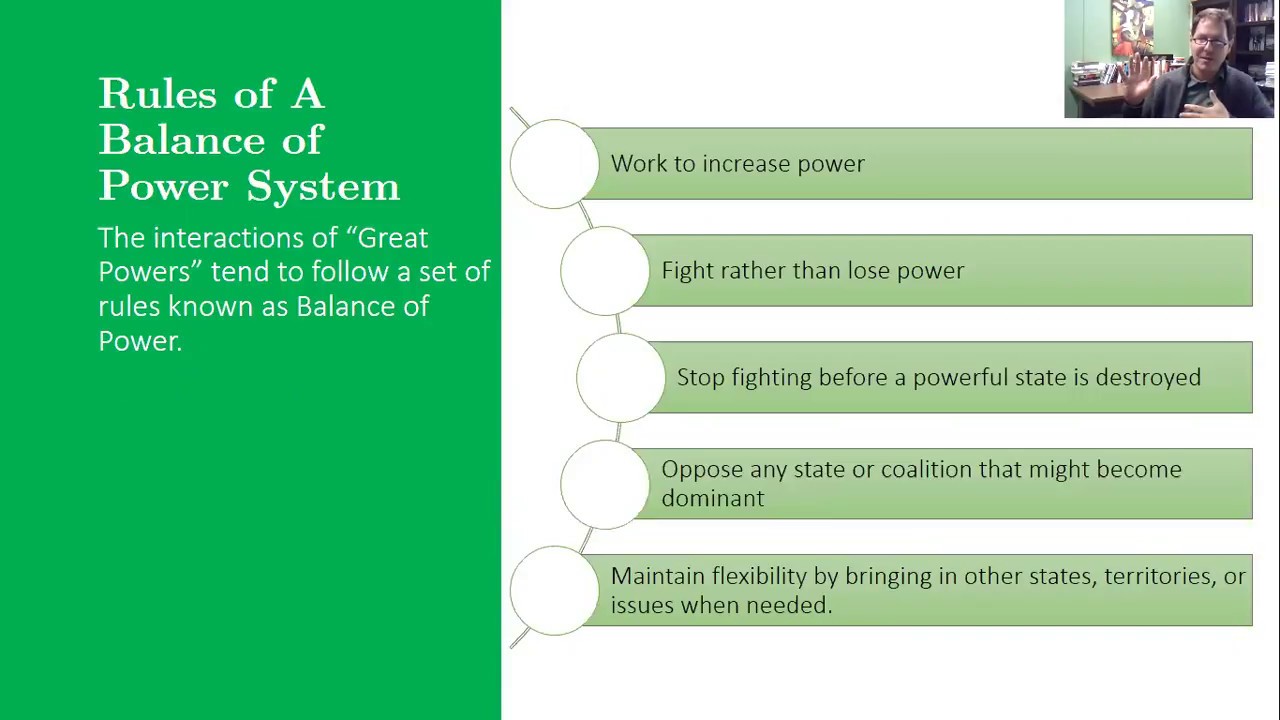 Rules of A Balance of Power System

The interactions of “Great Powers” tend to follow a set of rules known as Balance of Power.

Work to increase power

Fight rather than lose power

Stop fighting before a powerful state is destroyed

Oppose any state or coalition that might become dominant

Maintain flexibility by bringing in other states, territories, or issues when needed.